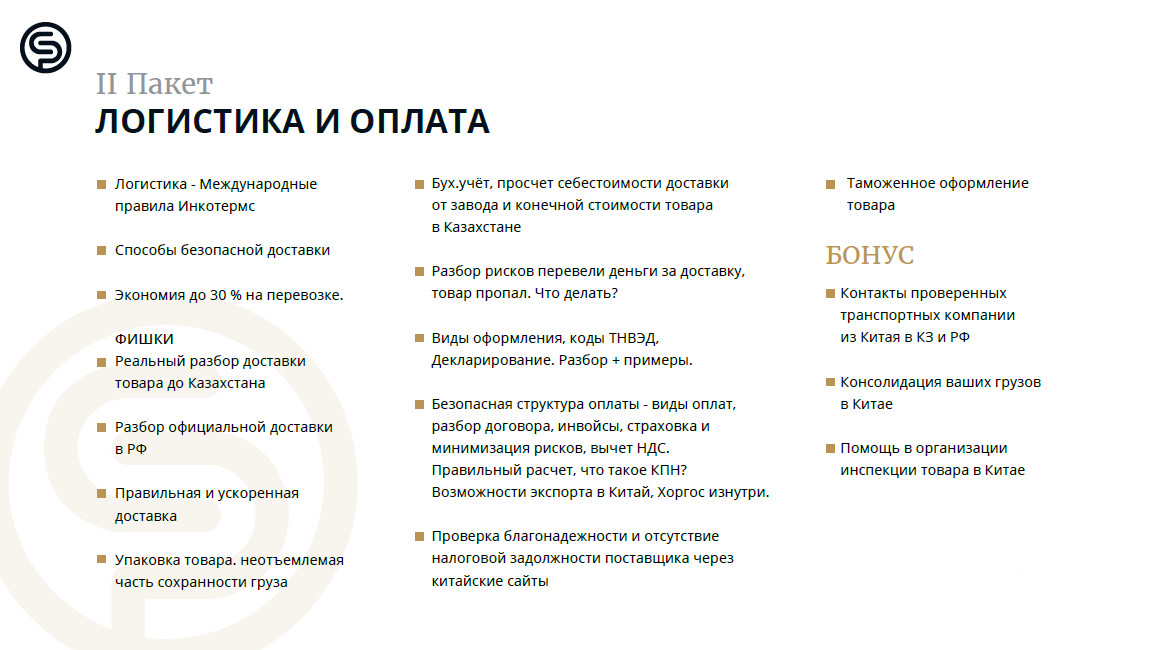 II Пакет
ЛОГИСТИКА И ОПЛАТА

Логистика - Международные правила Инкотермс

Способы безопасной доставки

Экономия до 30 % на перевозке.

ФИШКИ
Реальный разбор доставки товара до Казахстана

Разбор официальной доставки в РФ

Правильная и ускоренная доставка

Упаковка товара. неотъемлемая часть сохранности груза

Бух.учёт, просчет себестоимости доставки от завода и конечной стоимости товара в Казахстане

Разбор рисков перевели деньги за доставку, товар пропал. Что делать?

Виды оформления, коды ТНВЭД, Декларирование. Разбор + примеры.

Безопасная структура оплаты - виды оплат, разбор договора, инвойсы, страховка и минимизация рисков, вычет НДС. Правильный расчет, что такое КПН? Возможности экспорта в Китай, Хоргос изнутри.

Проверка благонадежности и отсутствие налоговой задолжности поставщика через китайские сайты

Таможенное оформление товара

БОНУС
Контакты проверенных транспортных компании из Китая в КЗ и РФ

Консолидация ваших грузов в Китае

Помощь в организации инспекции товара в Китае